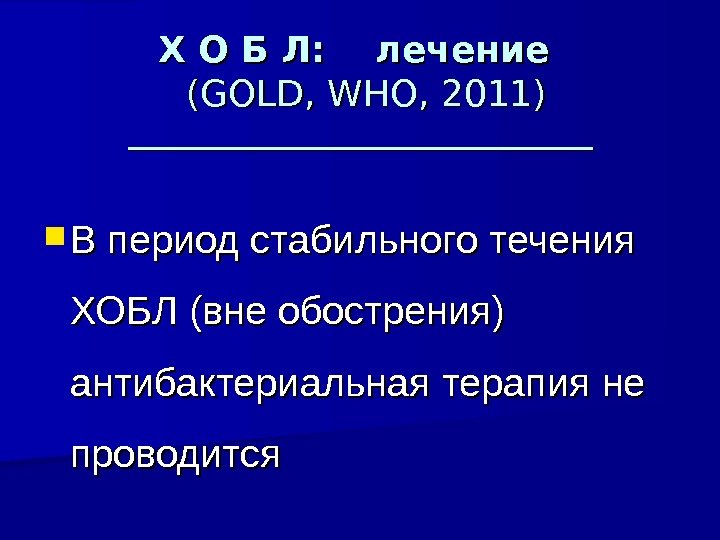 Х О Б Л: лечение
(GOLD, WHO, 2011)

В период стабильного течения ХОБЛ (вне обострения) антибактериальная терапия не проводится